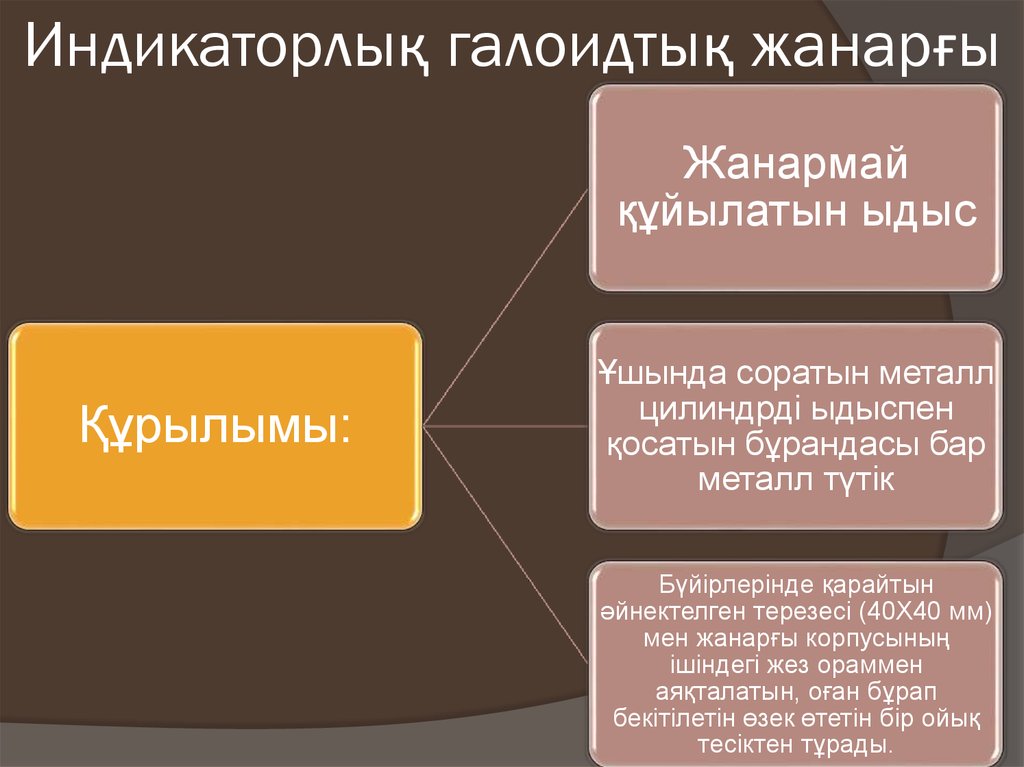 Индикаторлық галоидтық жанарғы

Құрылымы:

Жанармай құйылатын ыдыс

Ұшында соратын металл цилиндрді ыдыспен қосатын бұрандасы бар металл түтік

Бүйірлерінде қарайтын әйнектелген терезесі (40Х40 мм) мен жанарғы корпусының ішіндегі жез ораммен аяқталатын, оған бұрап бекітілетін өзек өтетін бір ойық тесіктен тұрады.